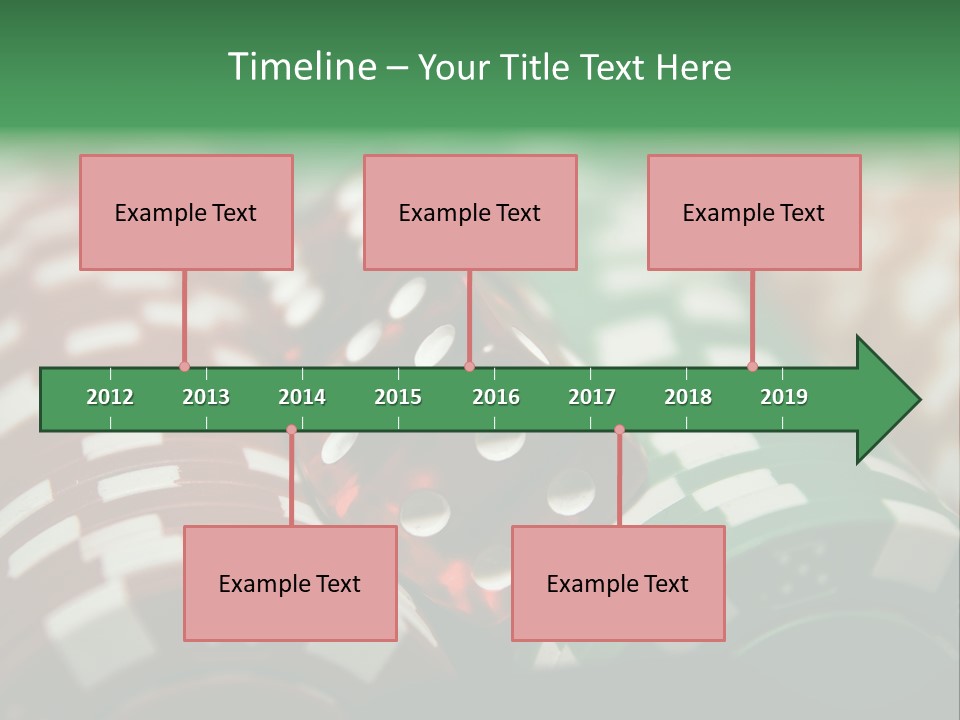 Timeline – Your Title Text Here

Example Text

Example Text

Example Text

2012 2013 2014 2015 2016 2017 2018 2019

Example Text

Example Text